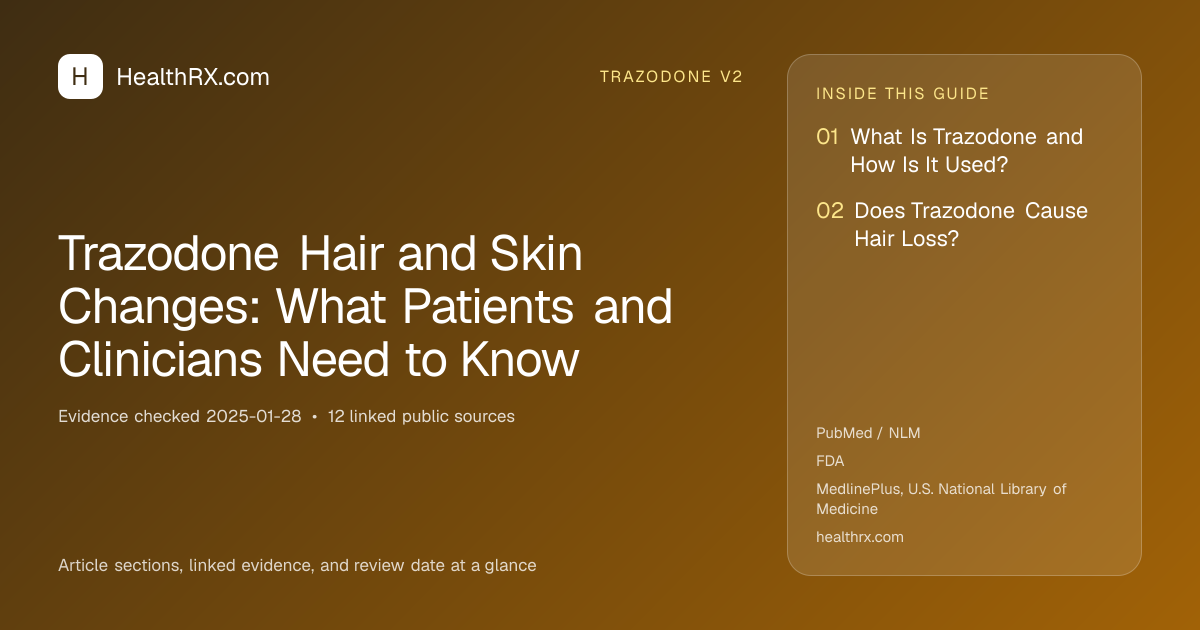 H HealthRX.com

TRAZODONE V2

Trazodone Hair and Skin Changes: What Patients and Clinicians Need to Know

Evidence checked 2025-01-28 • 12 linked public sources

Article sections, linked evidence, and review date at a glance

INSIDE THIS GUIDE

01 What Is Trazodone and How Is It Used?

02 Does Trazodone Cause Hair Loss?

PubMed / NLM

FDA

MedlinePlus, U.S. National Library of Medicine

healthrx.com